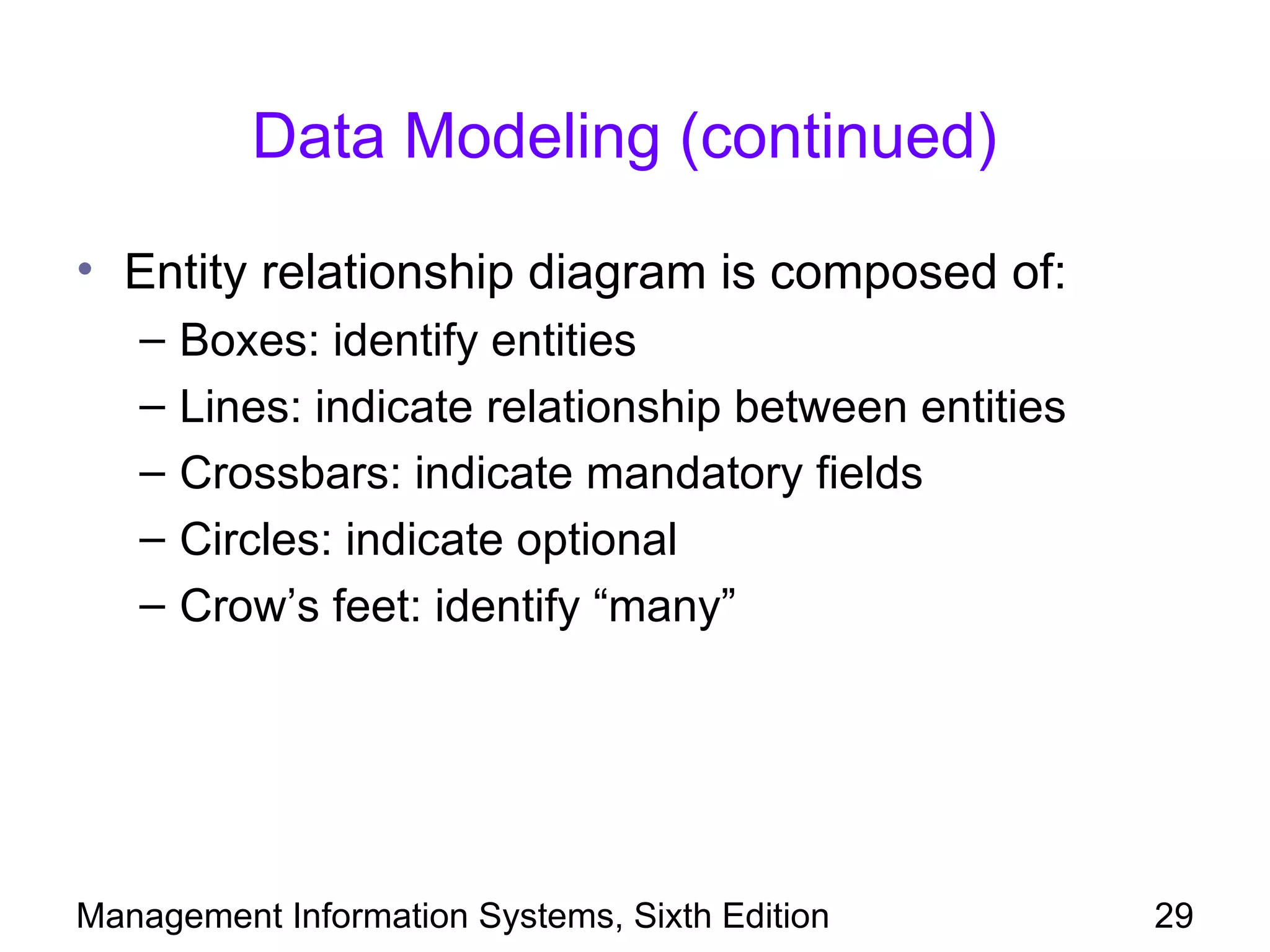 Data Modeling (continued)

• Entity relationship diagram is composed of:
– Boxes: identify entities
– Lines: indicate relationship between entities
– Crossbars: indicate mandatory fields
– Circles: indicate optional
– Crow’s feet: identify “many”

Management Information Systems, Sixth Edition

29